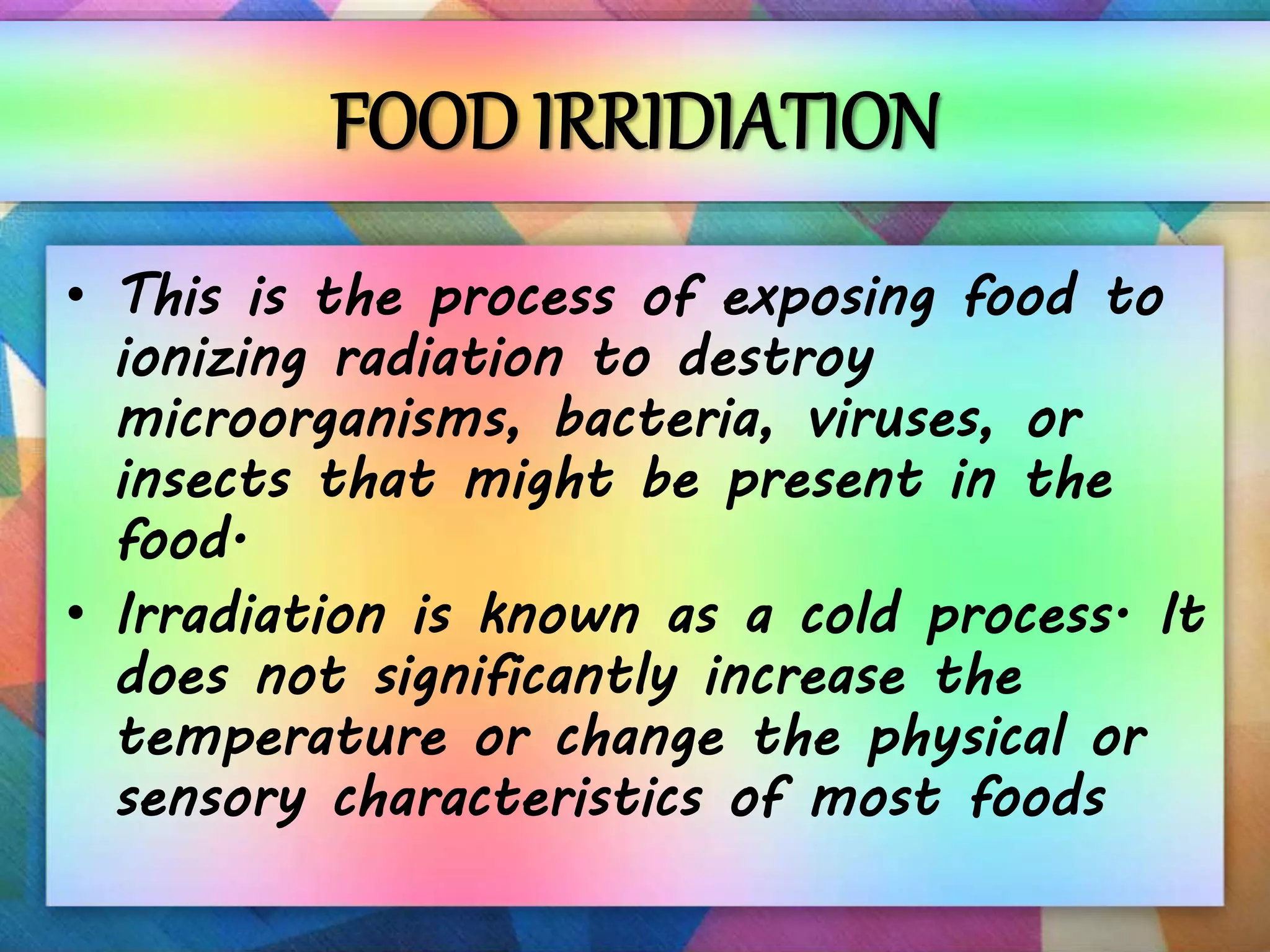 FOOD IRRIDIATION

• This is the process of exposing food to ionizing radiation to destroy microorganisms, bacteria, viruses, or insects that might be present in the food.

• Irradiation is known as a cold process. It does not significantly increase the temperature or change the physical or sensory characteristics of most foods